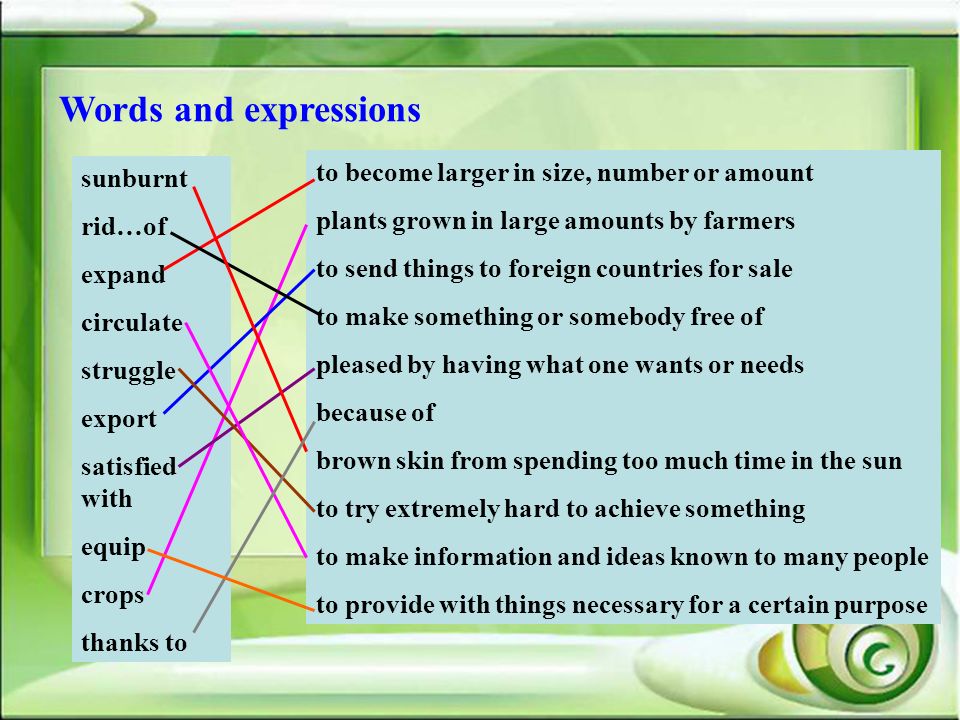 Words and expressions

sunburnt
rid…of
expand
circulate
struggle
export
satisfied with
equip
crops
thanks to

to become larger in size, number or amount
plants grown in large amounts by farmers
to send things to foreign countries for sale
to make something or somebody free of
pleased by having what one wants or needs
because of
brown skin from spending too much time in the sun
to try extremely hard to achieve something
to make information and ideas known to many people
to provide with things necessary for a certain purpose